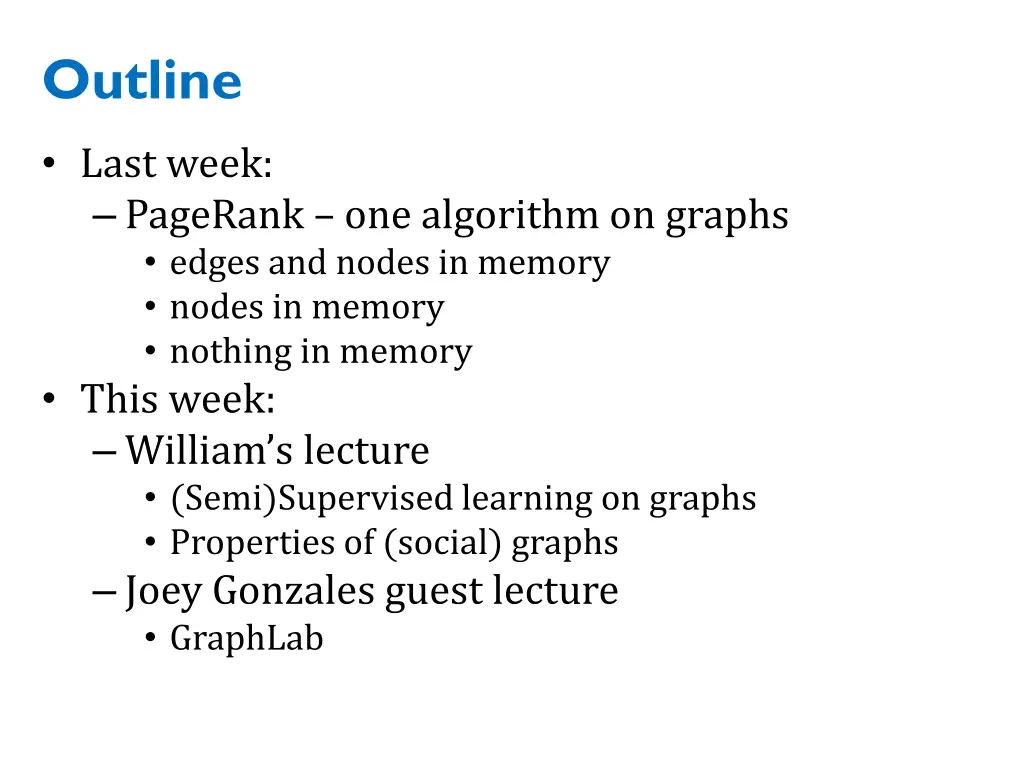 Outline

• Last week:
– PageRank – one algorithm on graphs
• edges and nodes in memory
• nodes in memory
• nothing in memory
• This week:
– William's lecture
• (Semi)Supervised learning on graphs
• Properties of (social) graphs
– Joey Gonzales guest lecture
• GraphLab